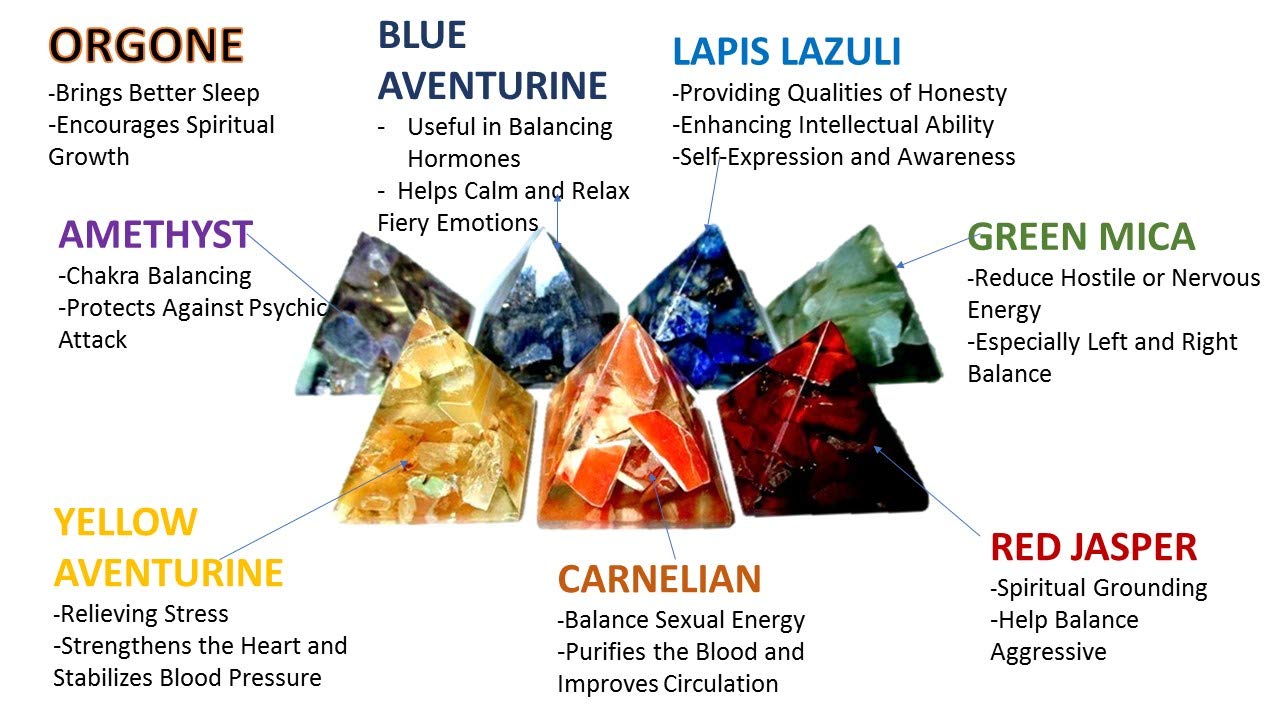 ORGONE
-Brings Better Sleep
-Encourages Spiritual Growth

BLUE AVENTURINE
- Useful in Balancing Hormones
- Helps Calm and Relax Fiery Emotions

LAPIS LAZULI
-Providing Qualities of Honesty
-Enhancing Intellectual Ability
-Self-Expression and Awareness

AMETHYST
-Chakra Balancing
-Protects Against Psychic Attack

GREEN MICA
-Reduce Hostile or Nervous Energy
-Especially Left and Right Balance

YELLOW AVENTURINE
-Relieving Stress
-Strengthens the Heart and Stabilizes Blood Pressure

CARNELIAN
-Balance Sexual Energy
-Purifies the Blood and Improves Circulation

RED JASPER
-Spiritual Grounding
-Help Balance Aggressive